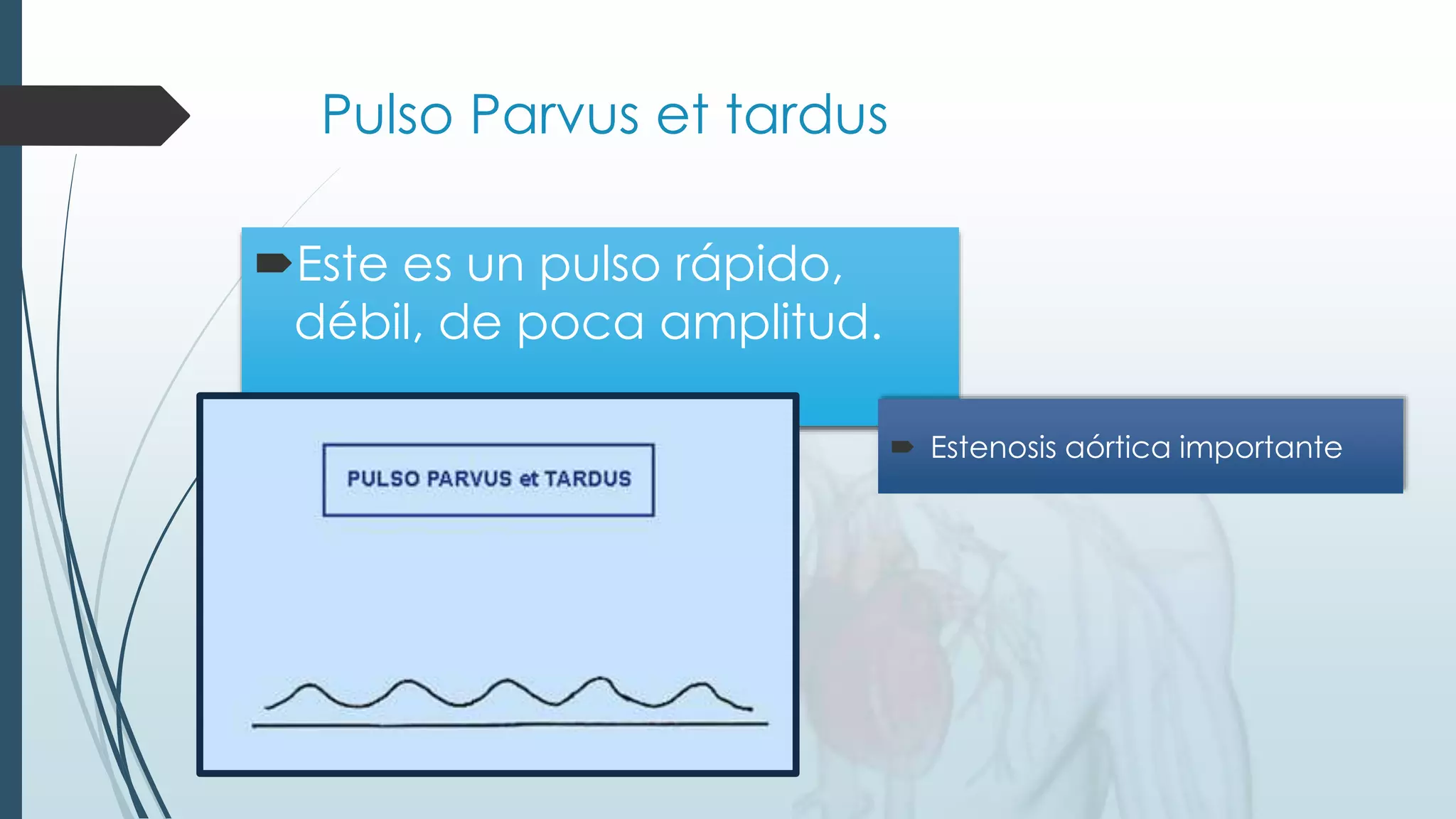 Pulso Parvus et tardus

Este es un pulso rápido, débil, de poca amplitud.

PULSO PARVUS et TARDUS

Estenosis aórtica importante